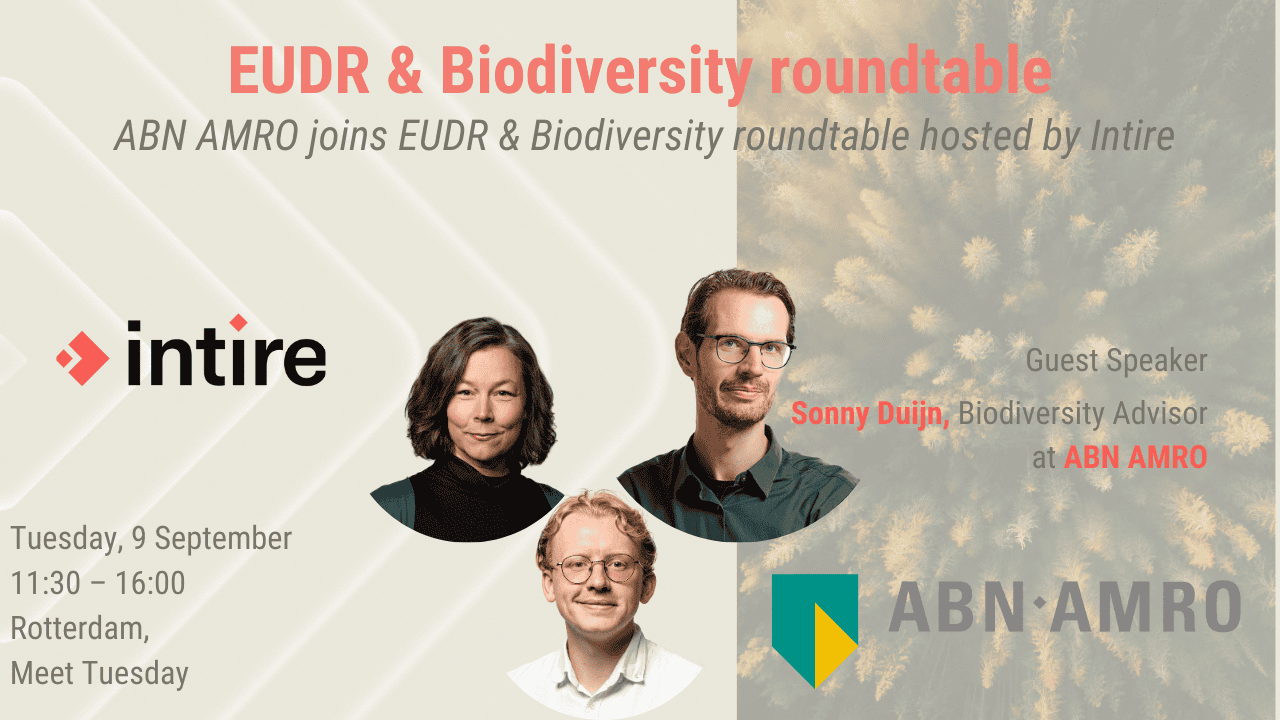 EUDR & Biodiversity roundtable

ABN AMRO joins EUDR & Biodiversity roundtable hosted by Intire

intire

Guest Speaker
Sonny Duijn, Biodiversity Advisor at ABN AMRO

Tuesday, 9 September
11:30 – 16:00
Rotterdam,
Meet Tuesday

ABN·AMRO